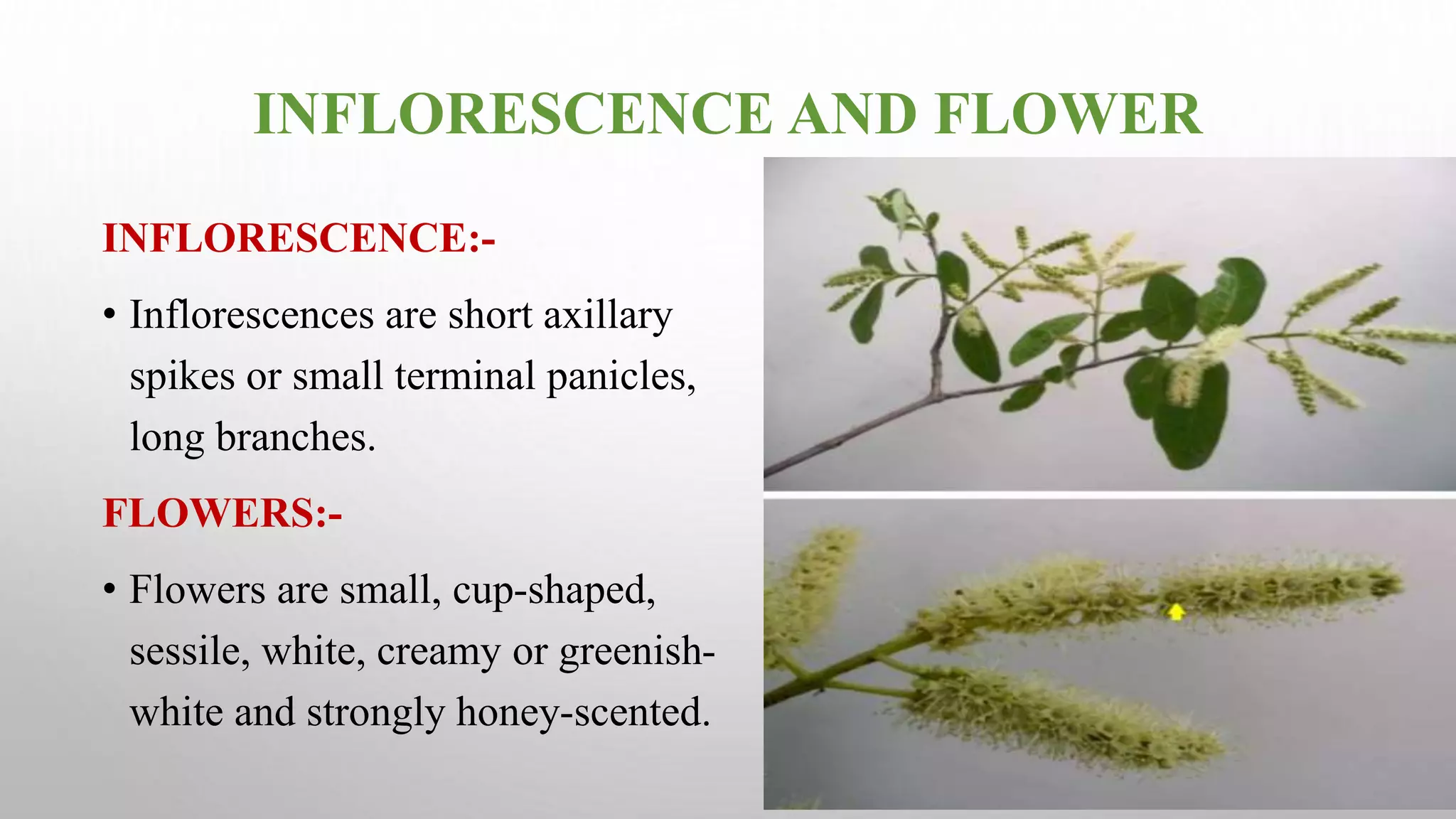 INFLORESCENCE AND FLOWER

INFLORESCENCE:-

• Inflorescences are short axillary spikes or small terminal panicles, long branches.

FLOWERS:-

• Flowers are small, cup-shaped, sessile, white, creamy or greenish-white and strongly honey-scented.